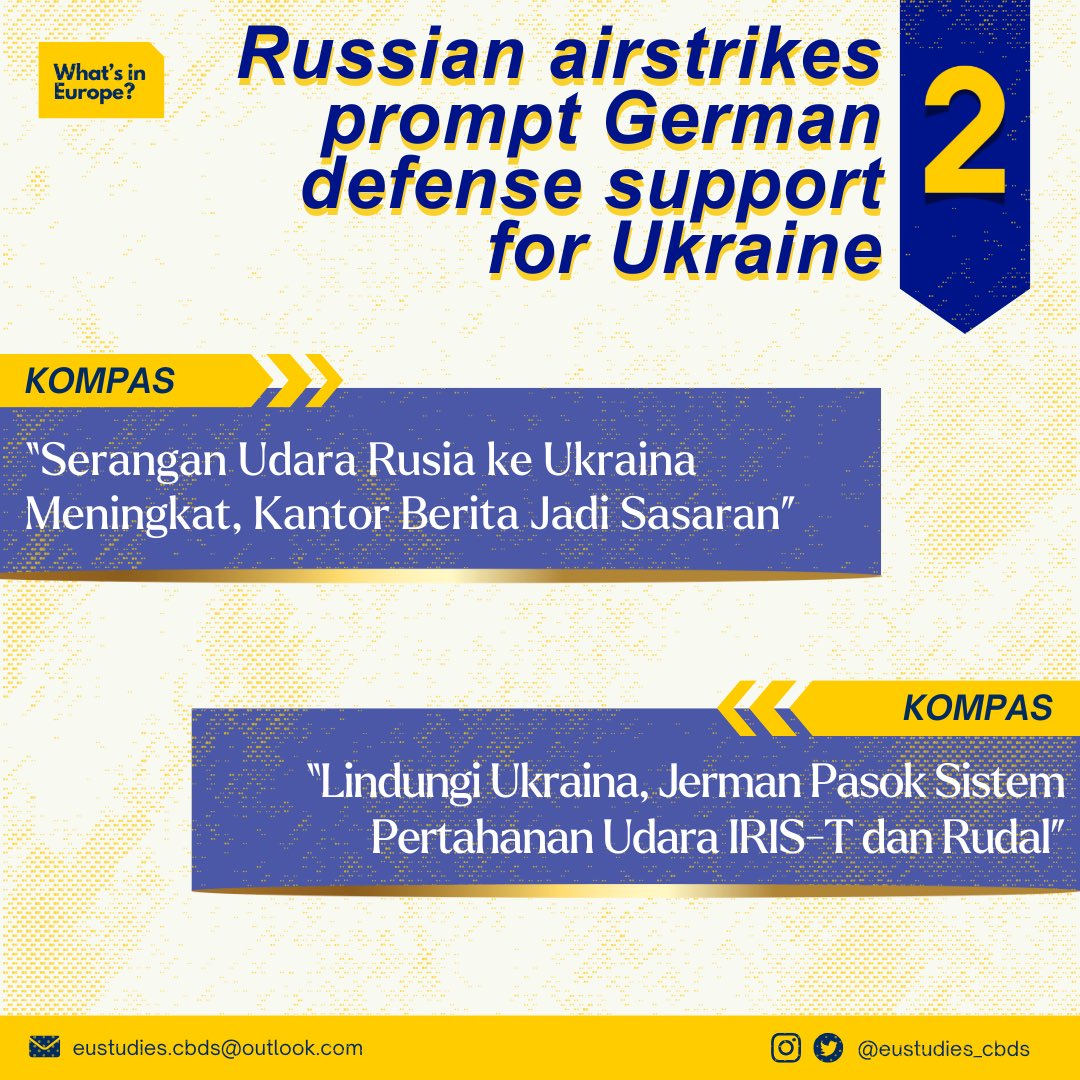 What's in Europe?

Russian airstrikes prompt German defense support for Ukraine

2

KOMPAS

"Serangan Udara Rusia ke Ukraina Meningkat, Kantor Berita Jadi Sasaran"

KOMPAS

"Lindungi Ukraina, Jerman Pasok Sistem Pertahanan Udara IRIS-T dan Rudal"

eustudies.cbds@outlook.com

@eustudies_cbds